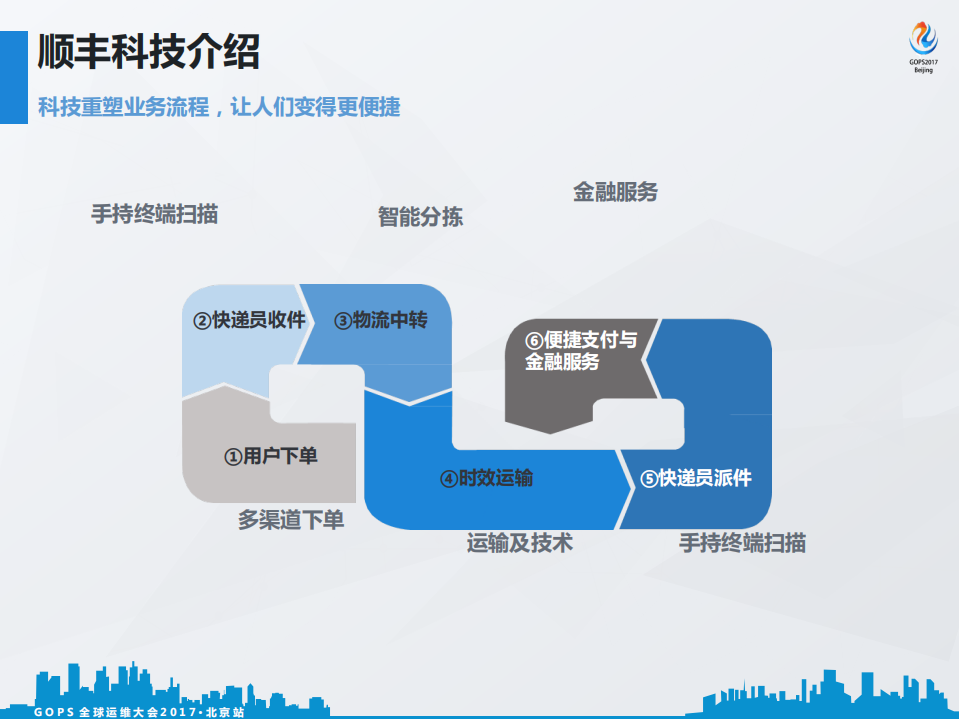 顺丰科技介绍

GOPS2017 Beijing

科技重塑业务流程，让人们变得更便捷

手持终端扫描

智能分拣

金融服务

②快递员收件

③物流中转

⑥便捷支付与金融服务

①用户下单

④时效运输

⑤快递员派件

多渠道下单

运输及技术

手持终端扫描

GOPS 全球运维大会2017·北京站